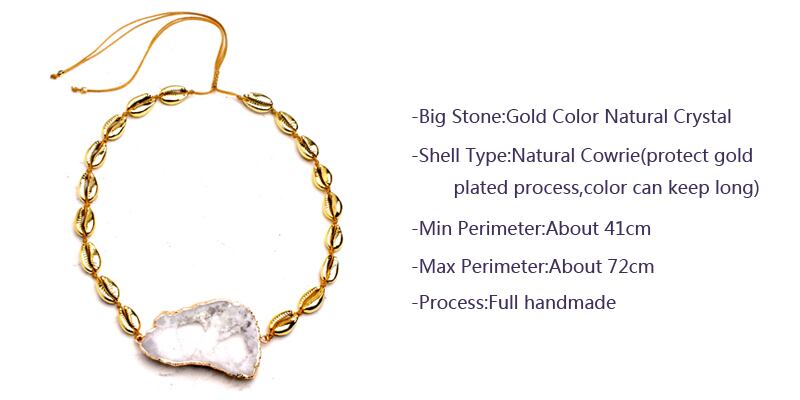 -Big Stone:Gold Color Natural Crystal

-Shell Type:Natural Cowrie(protect gold plated process,color can keep long)

-Min Perimeter:About 41cm

-Max Perimeter:About 72cm

-Process:Full handmade